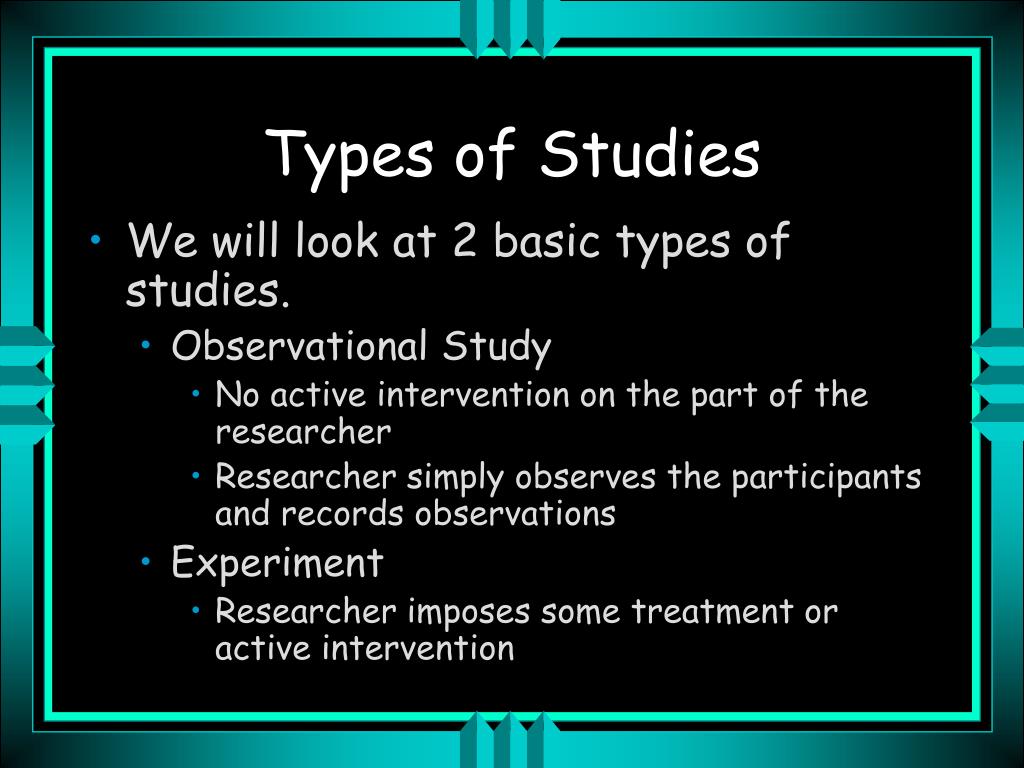 Types of Studies

• We will look at 2 basic types of studies.
  • Observational Study
    • No active intervention on the part of the researcher
    • Researcher simply observes the participants and records observations
  • Experiment
    • Researcher imposes some treatment or active intervention